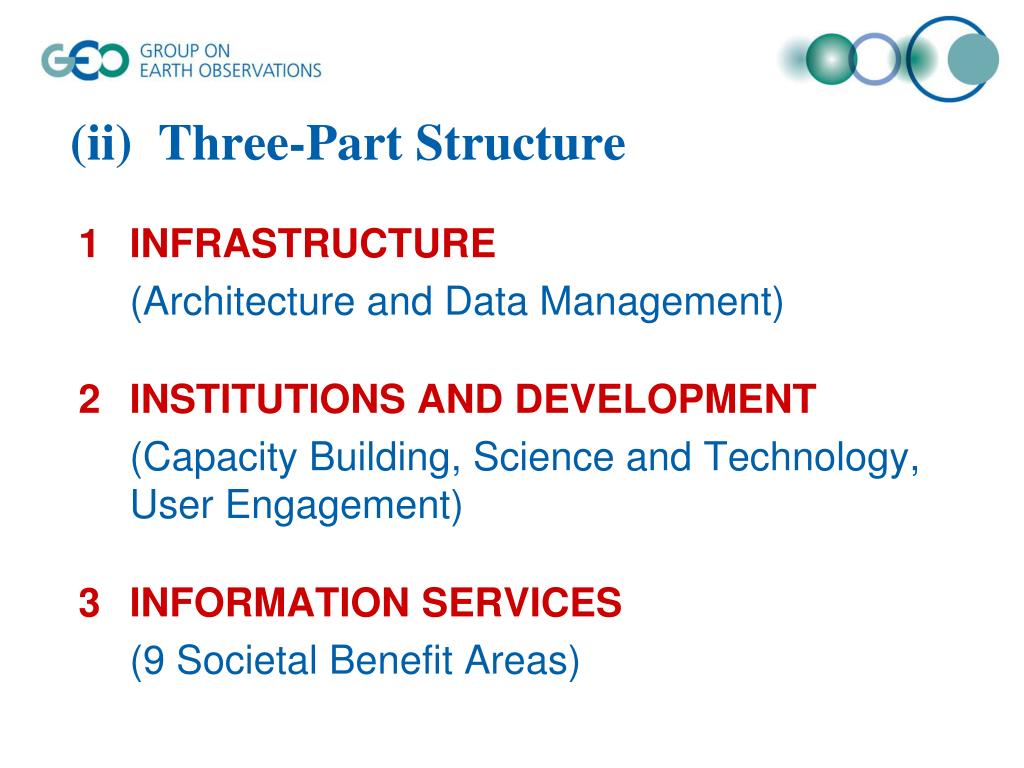 GEO GROUP ON EARTH OBSERVATIONS

(ii) Three-Part Structure

1 INFRASTRUCTURE
(Architecture and Data Management)

2 INSTITUTIONS AND DEVELOPMENT
(Capacity Building, Science and Technology, User Engagement)

3 INFORMATION SERVICES
(9 Societal Benefit Areas)